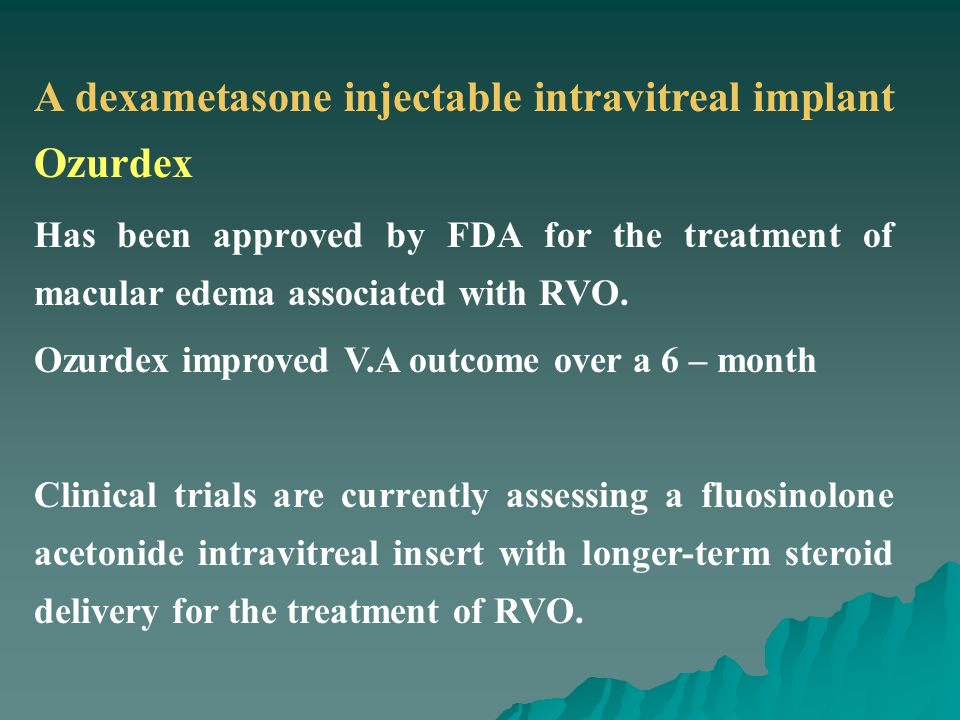 A dexametasone injectable intravitreal implant

Ozurdex

Has been approved by FDA for the treatment of macular edema associated with RVO.

Ozurdex improved V.A outcome over a 6 – month

Clinical trials are currently assessing a fluosinolone acetonide intravitreal insert with longer-term steroid delivery for the treatment of RVO.